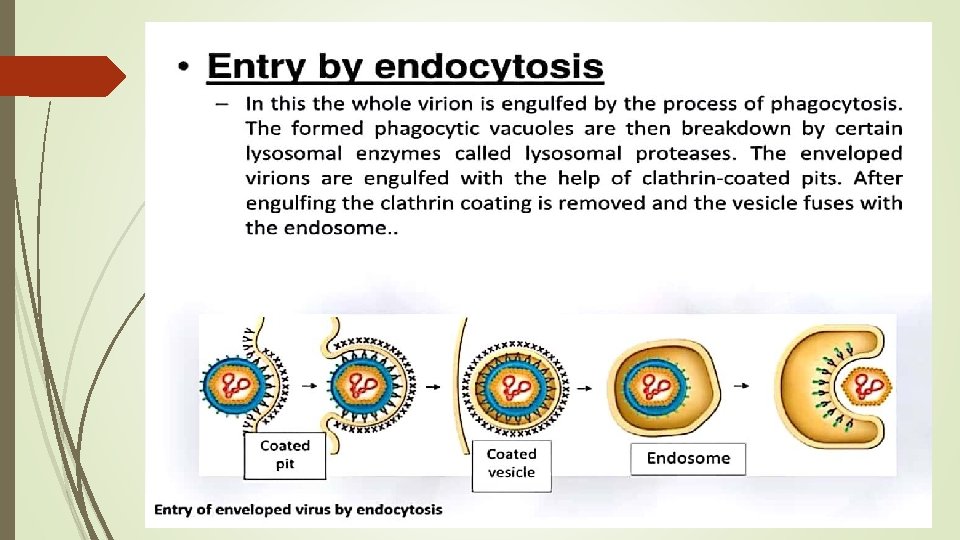 • Entry by endocytosis

– In this the whole virion is engulfed by the process of phagocytosis. The formed phagocytic vacuoles are then breakdown by certain lysosomal enzymes called lysosomal proteases. The enveloped virions are engulfed with the help of clathrin-coated pits. After engulfing the clathrin coating is removed and the vesicle fuses with the endosome..

Coated pit

Coated vesicle

Endosome

Entry of enveloped virus by endocytosis